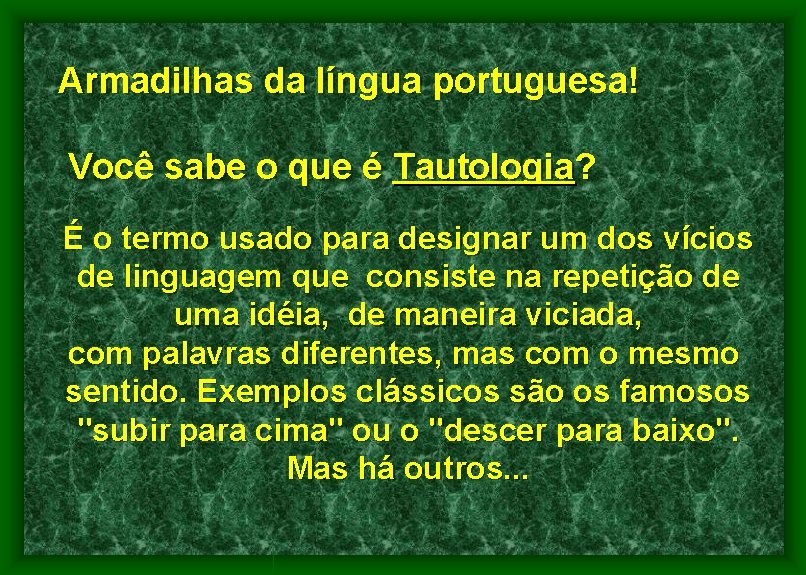 Armadilhas da língua portuguesa!

Você sabe o que é Tautologia?

É o termo usado para designar um dos vícios de linguagem que consiste na repetição de uma idéia, de maneira viciada, com palavras diferentes, mas com o mesmo sentido. Exemplos clássicos são os famosos "subir para cima" ou o "descer para baixo". Mas há outros...